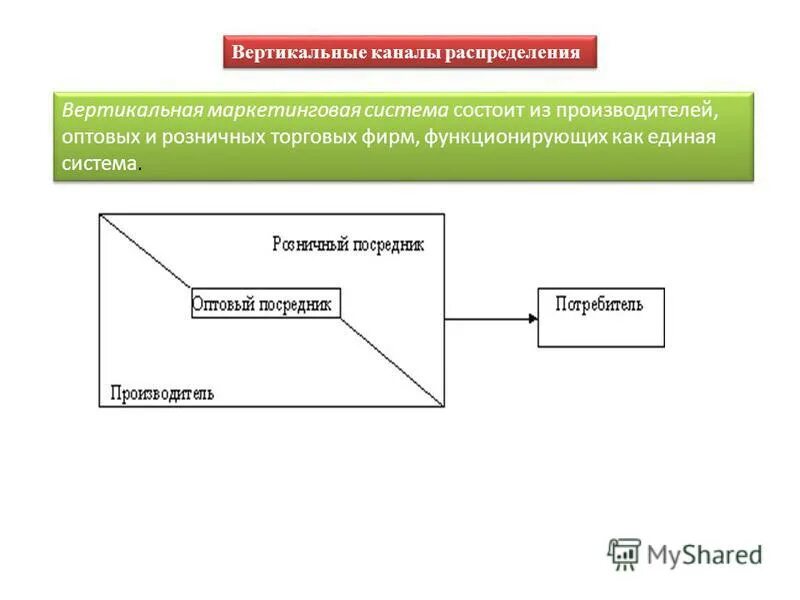 Вертикальные каналы распределения

Вертикальная маркетинговая система состоит из производителей, оптовых и розничных торговых фирм, функционирующих как единая система.

Розничный посредник

Оптовый посредник

Производитель

Потребитель

MyShared